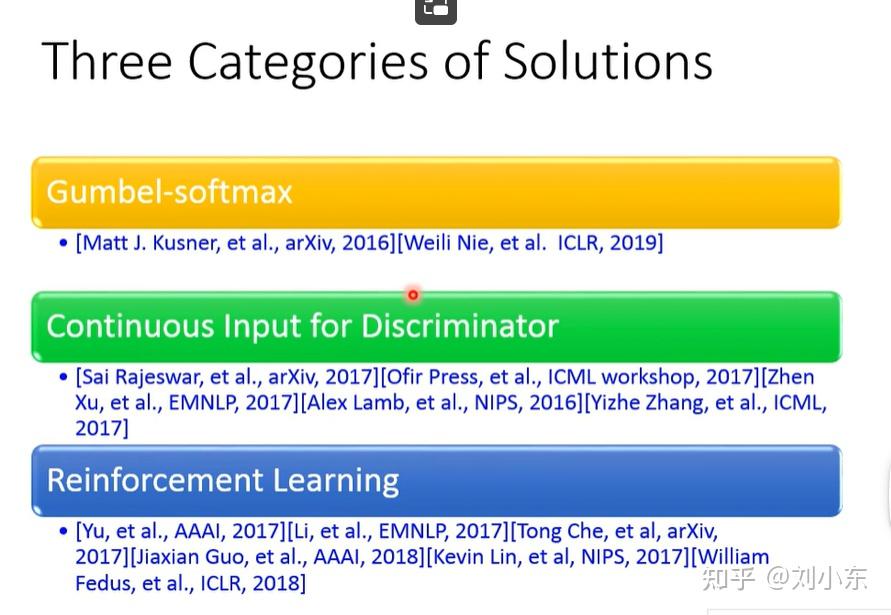 Three Categories of Solutions

Gumbel-softmax

• [Matt J. Kusner, et al., arXiv, 2016][Weili Nie, et al. ICLR, 2019]

Continuous Input for Discriminator

• [Sai Rajeswar, et al., arXiv, 2017][Ofir Press, et al., ICML workshop, 2017][Zhen Xu, et al., EMNLP, 2017][Alex Lamb, et al., NIPS, 2016][Yizhe Zhang, et al., ICML, 2017]

Reinforcement Learning

• [Yu, et al., AAAI, 2017][Li, et al., EMNLP, 2017][Tong Che, et al, arXiv, 2017][Jiaxian Guo, et al., AAAI, 2018][Kevin Lin, et al, NIPS, 2017][William Fedus, et al., ICLR, 2018]

知乎 @刘小东